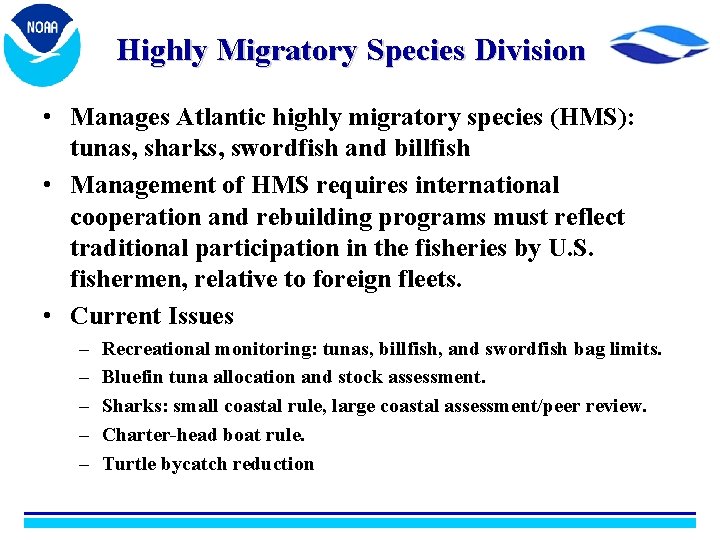 NOAA

Highly Migratory Species Division

• Manages Atlantic highly migratory species (HMS): tunas, sharks, swordfish and billfish

• Management of HMS requires international cooperation and rebuilding programs must reflect traditional participation in the fisheries by U.S. fishermen, relative to foreign fleets.

• Current Issues
– Recreational monitoring: tunas, billfish, and swordfish bag limits.
– Bluefin tuna allocation and stock assessment.
– Sharks: small coastal rule, large coastal assessment/peer review.
– Charter-head boat rule.
– Turtle bycatch reduction